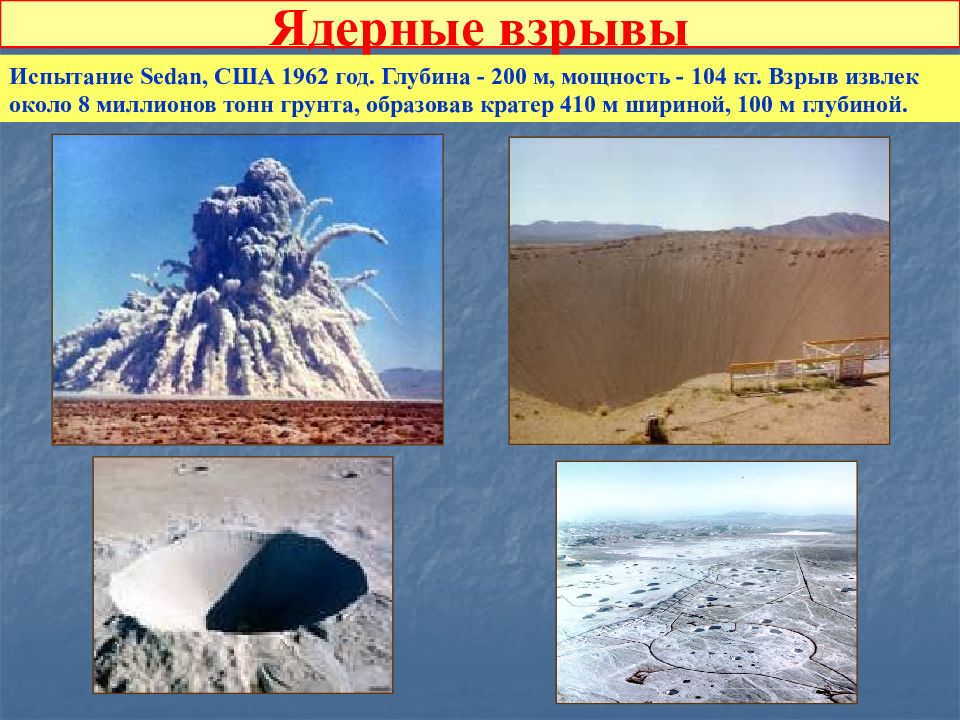 Ядерные взрывы

Испытание Sedan, США 1962 год. Глубина - 200 м, мощность - 104 кт. Взрыв извлек около 8 миллионов тонн грунта, образовав кратер 410 м шириной, 100 м глубиной.